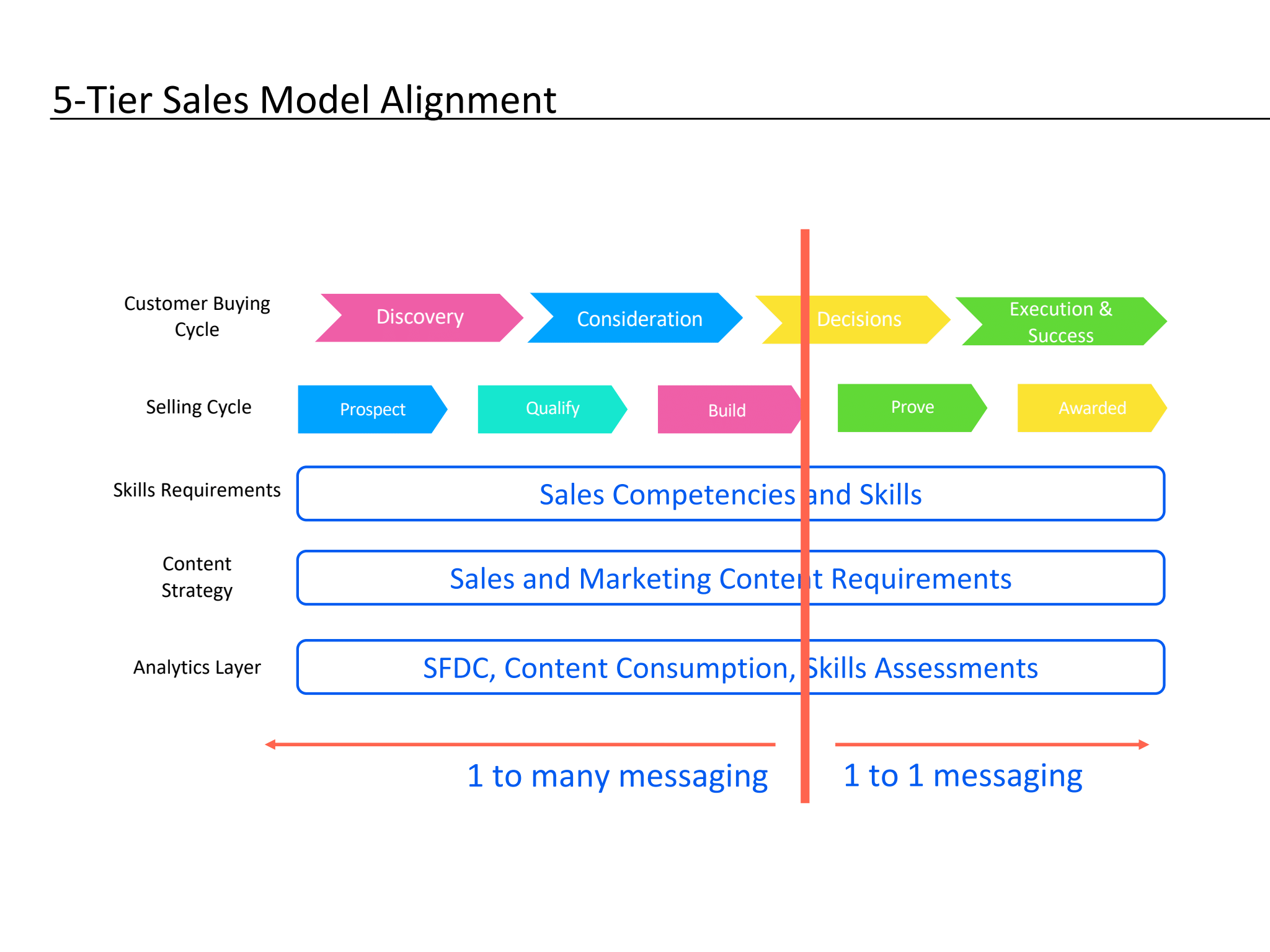 5-Tier Sales Model Alignment

Customer Buying Cycle

Discovery

Consideration

Decisions

Execution & Success

Selling Cycle

Prospect

Qualify

Build

Prove

Awarded

Skills Requirements

Sales Competencies and Skills

Content Strategy

Sales and Marketing Content Requirements

Analytics Layer

SFDC, Content Consumption, Skills Assessments

1 to many messaging

1 to 1 messaging